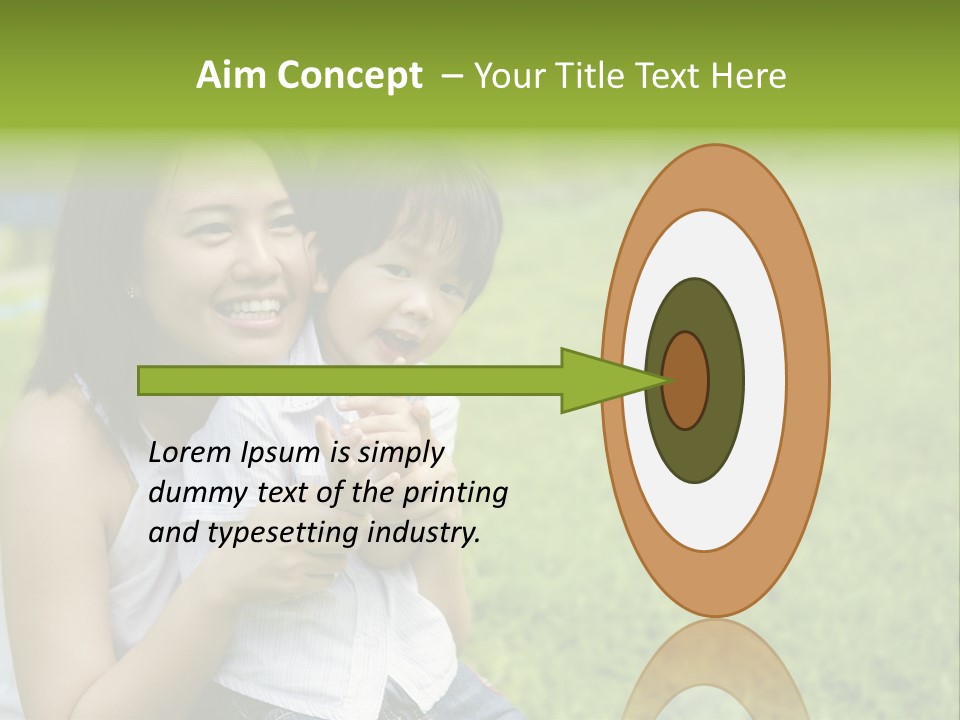 Aim Concept – Your Title Text Here

Lorem Ipsum is simply dummy text of the printing and typesetting industry.